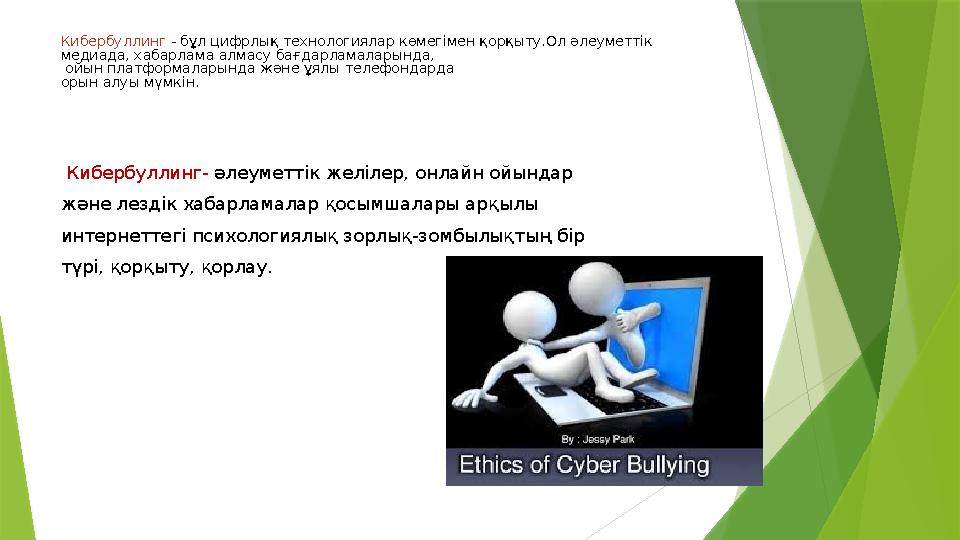 Кибербуллинг - бұл цифрлық технологиялар көмегімен қорқыту.Ол әлеуметтік медиада, хабарлама алмасу бағдарламаларында, ойын платформаларында және ұялы телефондарда орын алуы мүмкін.

Кибербуллинг- әлеуметтік желілер, онлайн ойындар және лездік хабарламалар қосымшалары арқылы интернеттегі психологиялық зорлық-зомбылықтың бір түрі, қорқыту, қорлау.

By : Jessy Park

Ethics of Cyber Bullying